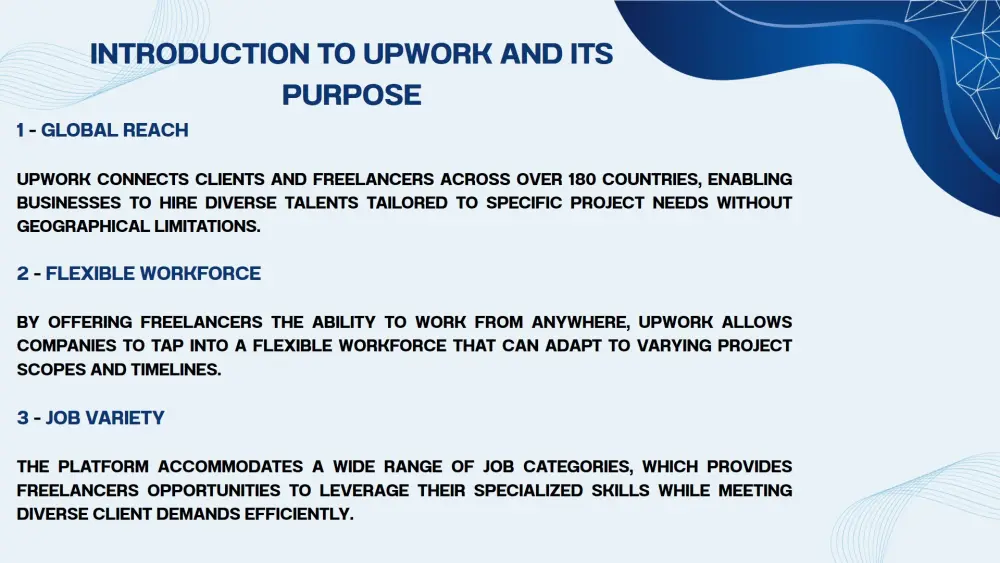 INTRODUCTION TO UPWORK AND ITS PURPOSE

1 - GLOBAL REACH

UPWORK CONNECTS CLIENTS AND FREELANCERS ACROSS OVER 180 COUNTRIES, ENABLING BUSINESSES TO HIRE DIVERSE TALENTS TAILORED TO SPECIFIC PROJECT NEEDS WITHOUT GEOGRAPHICAL LIMITATIONS.

2 - FLEXIBLE WORKFORCE

BY OFFERING FREELANCERS THE ABILITY TO WORK FROM ANYWHERE, UPWORK ALLOWS COMPANIES TO TAP INTO A FLEXIBLE WORKFORCE THAT CAN ADAPT TO VARYING PROJECT SCOPES AND TIMELINES.

3 - JOB VARIETY

THE PLATFORM ACCOMMODATES A WIDE RANGE OF JOB CATEGORIES, WHICH PROVIDES FREELANCERS OPPORTUNITIES TO LEVERAGE THEIR SPECIALIZED SKILLS WHILE MEETING DIVERSE CLIENT DEMANDS EFFICIENTLY.